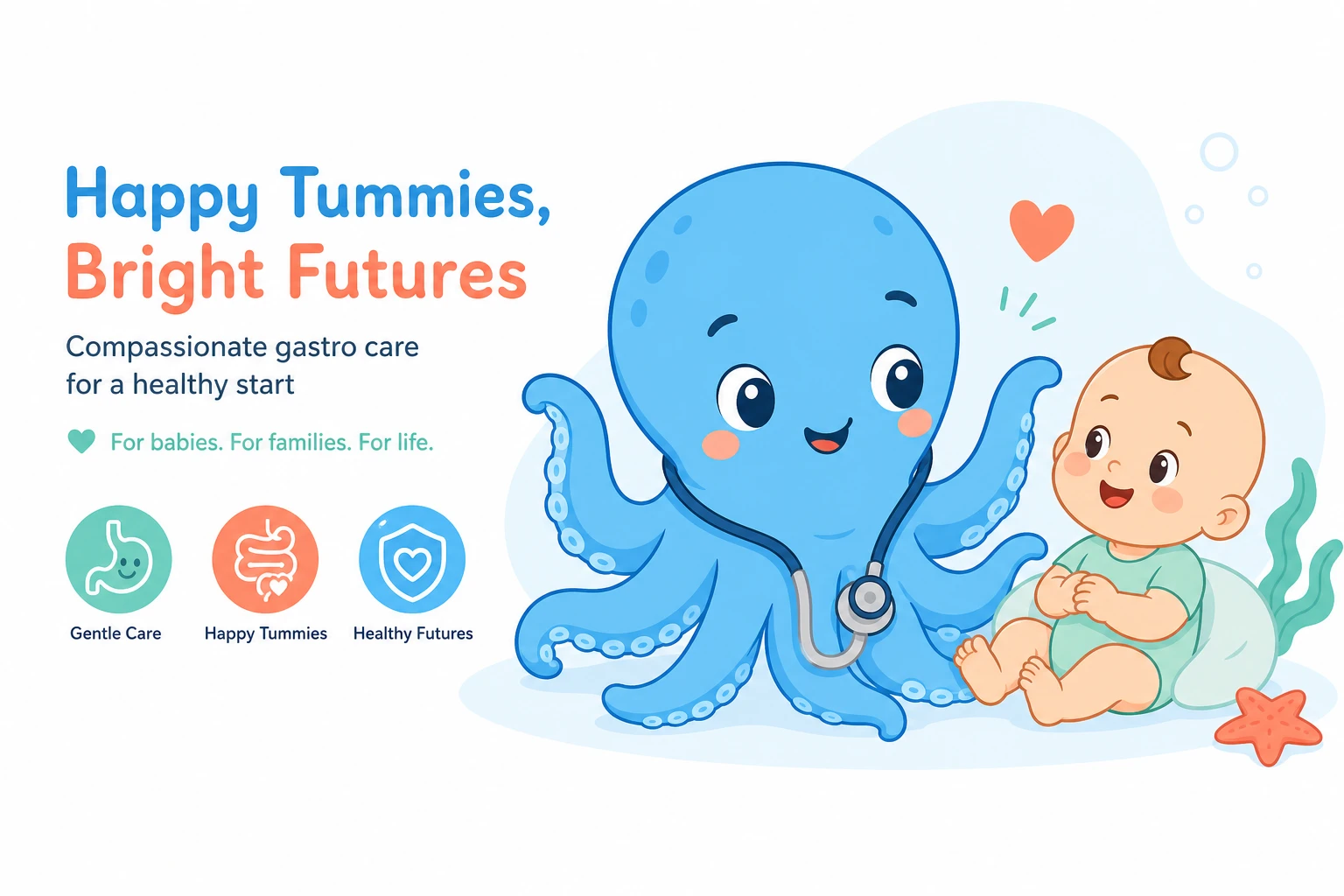 Happy Tummies,
Bright Futures

Compassionate gastro care for a healthy start

For babies. For families. For life.

Gentle Care

Happy Tummies

Healthy Futures